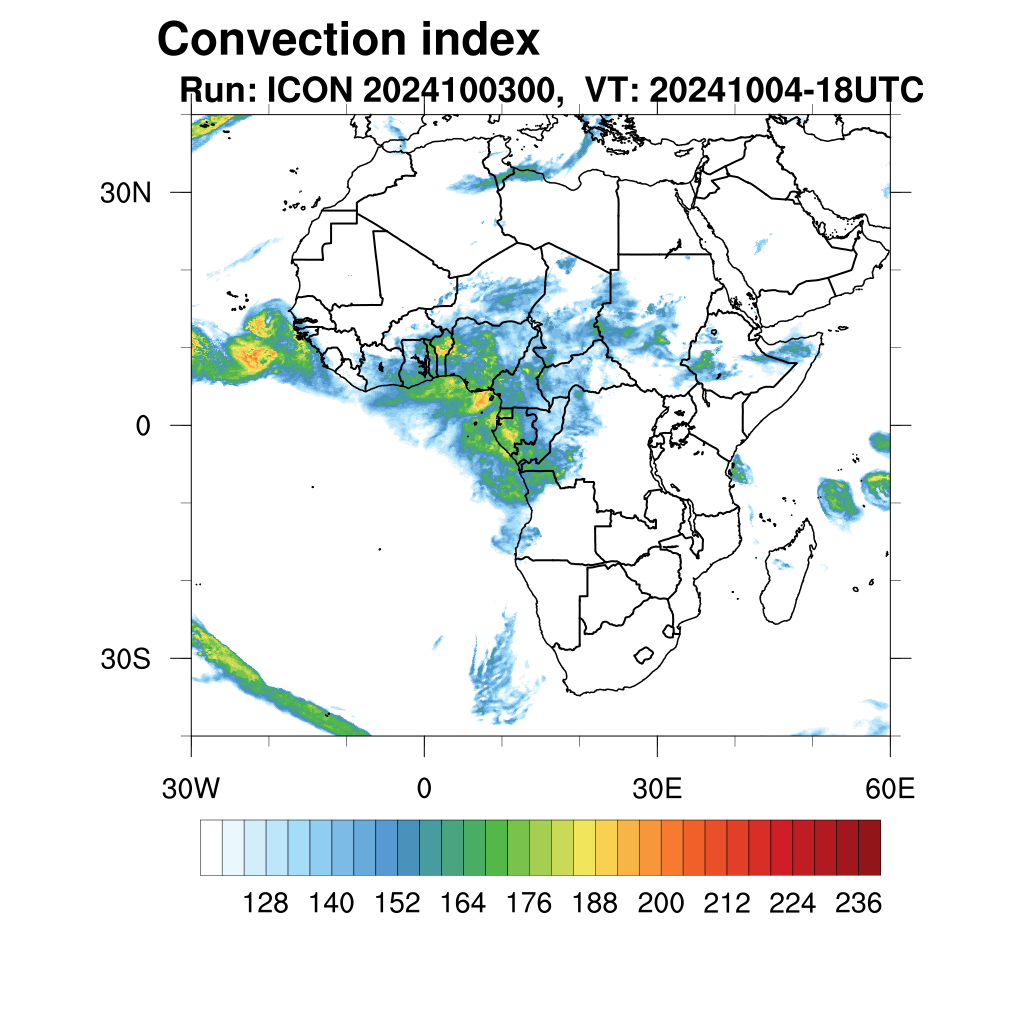 Convection index
Run: ICON 2024100300, VT: 20241004-18UTC

30N
0
30S

30W
0
30E
60E

128 140 152 164 176 188 200 212 224 236